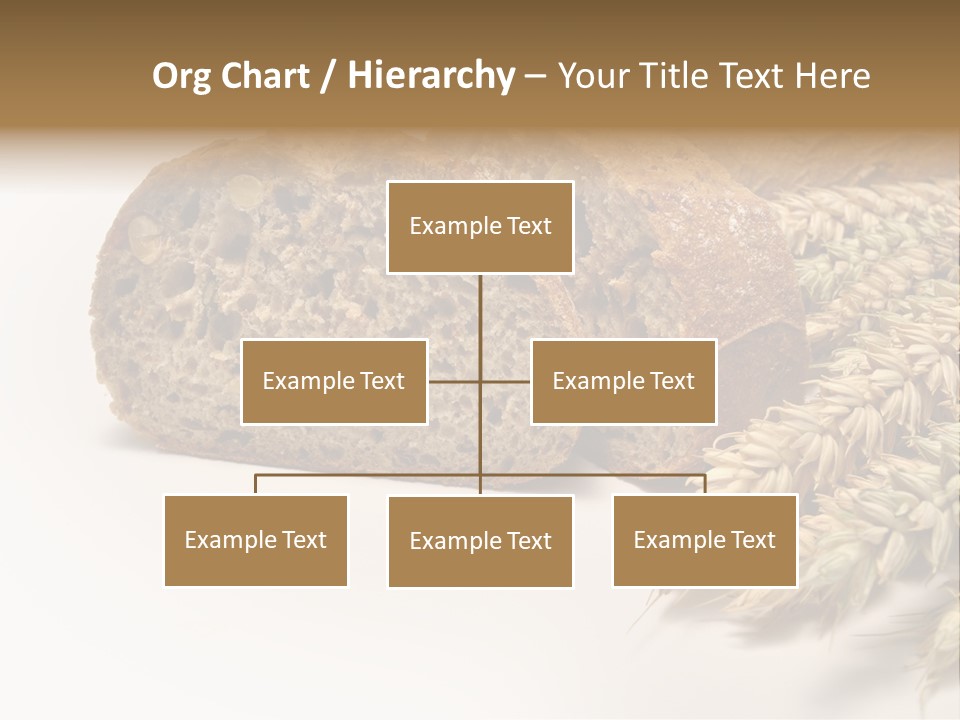 Org Chart / Hierarchy – Your Title Text Here

Example Text

Example Text

Example Text

Example Text

Example Text

Example Text